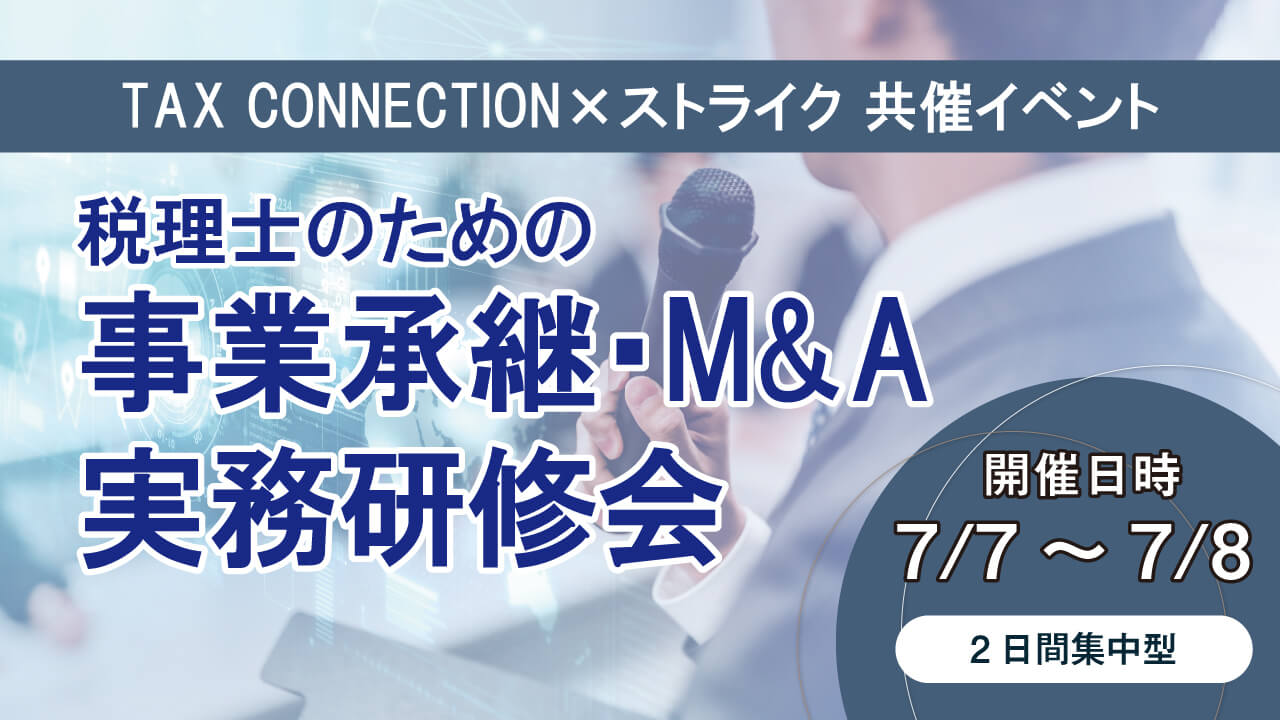 TAX CONNECTION×ストライク 共催イベント

税理士のための
事業承継･M&A
実務研修会

開催日時
7/7 ～ 7/8
2日間集中型